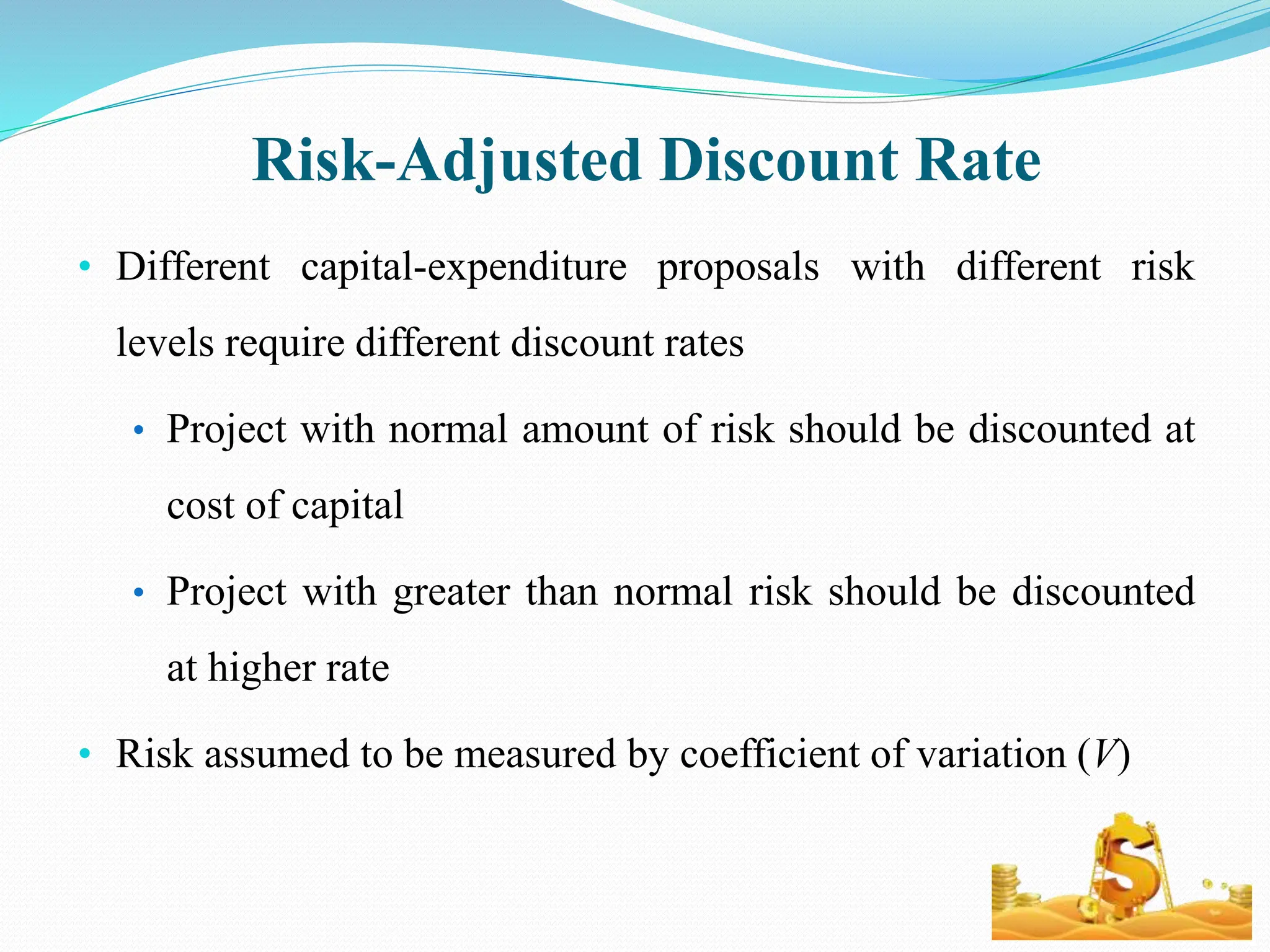 Risk-Adjusted Discount Rate

• Different capital-expenditure proposals with different risk levels require different discount rates

• Project with normal amount of risk should be discounted at cost of capital

• Project with greater than normal risk should be discounted at higher rate

• Risk assumed to be measured by coefficient of variation ($V$)